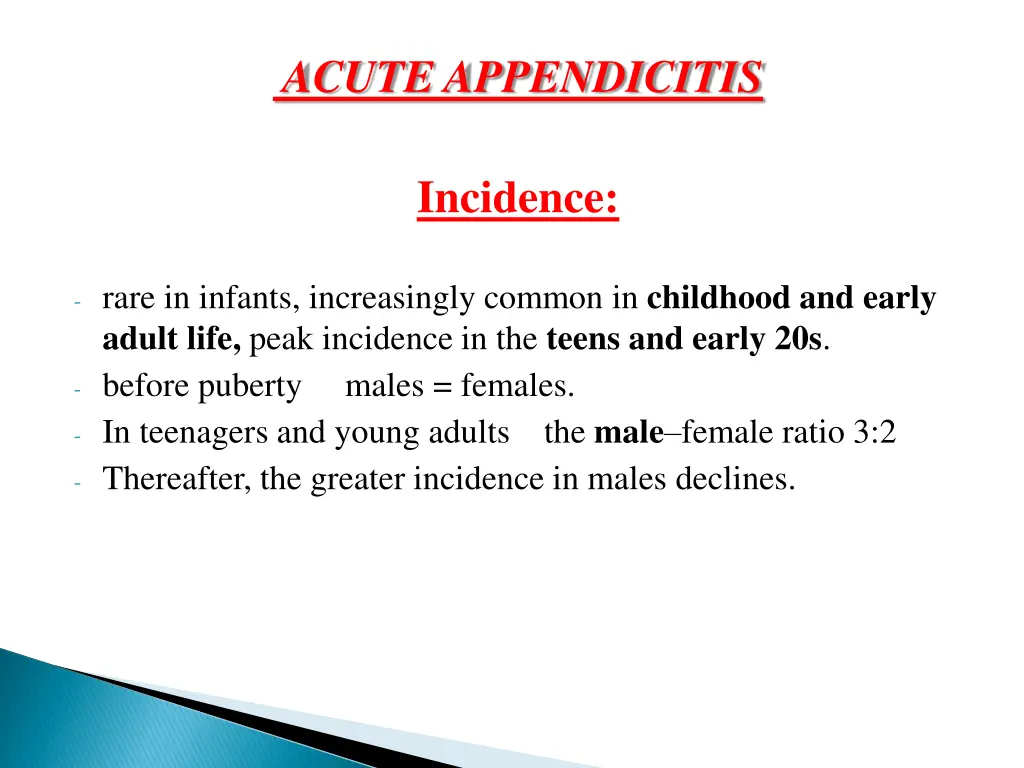 ACUTE APPENDICITIS

Incidence:

- rare in infants, increasingly common in childhood and early adult life, peak incidence in the teens and early 20s.
- before puberty males = females.
- In teenagers and young adults the male–female ratio 3:2
- Thereafter, the greater incidence in males declines.